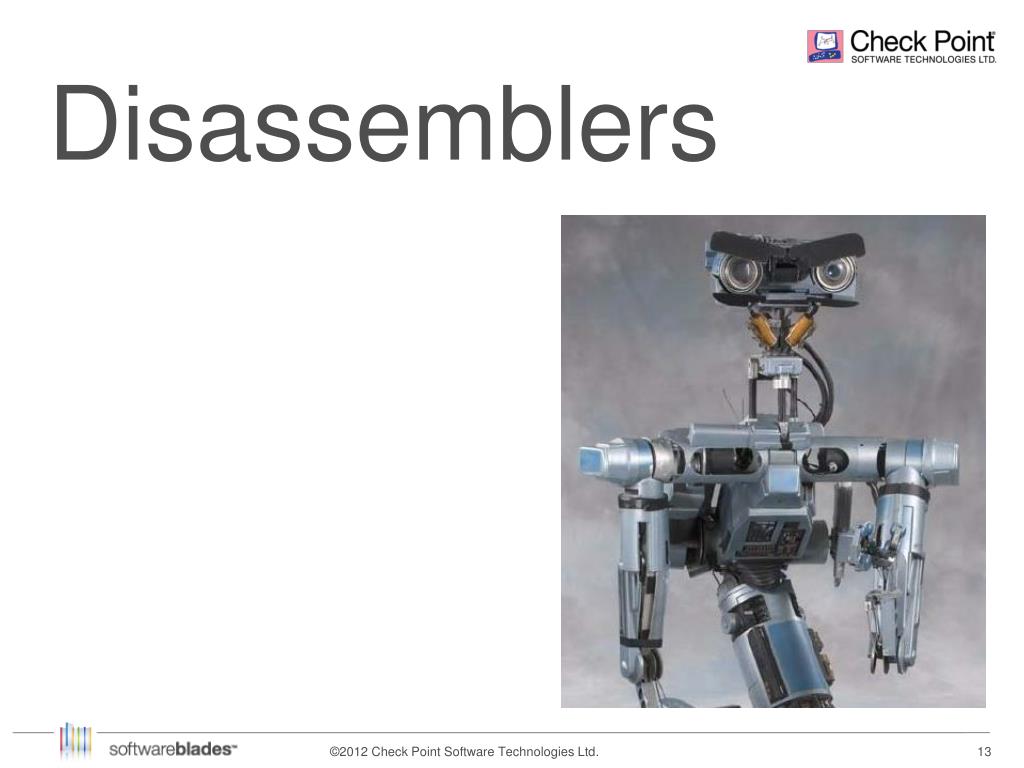 Check Point
SOFTWARE TECHNOLOGIES LTD.

Disassemblers

softwareblades™

©2012 Check Point Software Technologies Ltd.

13